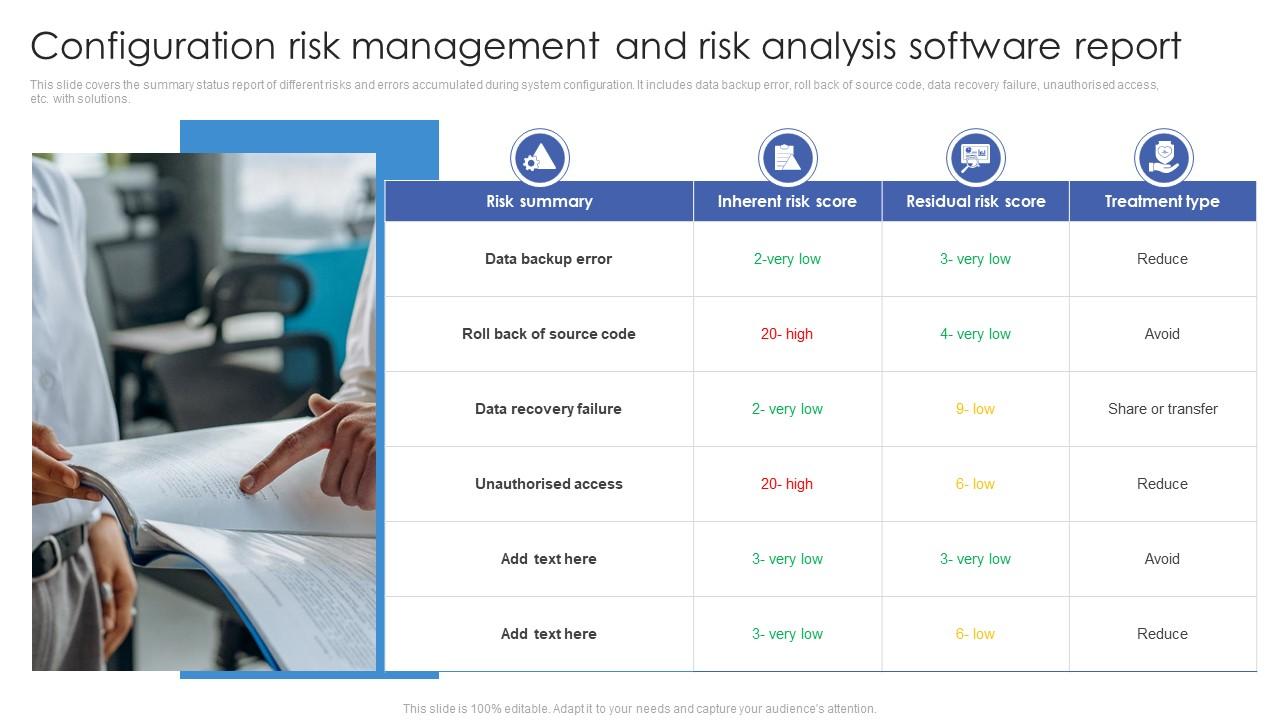 Configuration risk management and risk analysis software report

This slide covers the summary status report of different risks and errors accumulated during system configuration. It includes data backup error, roll back of source code, data recovery failure, unauthorised access, etc. with solutions.

| Risk summary | Inherent risk score | Residual risk score | Treatment type |
|---|---|---|---|
| Data backup error | 2-very low | 3- very low | Reduce |
| Roll back of source code | 20- high | 4- very low | Avoid |
| Data recovery failure | 2- very low | 9- low | Share or transfer |
| Unauthorised access | 20- high | 6- low | Reduce |
| Add text here | 3- very low | 3- very low | Avoid |
| Add text here | 3- very low | 6- low | Reduce |

This slide is 100% editable. Adapt it to your needs and capture your audience's attention.